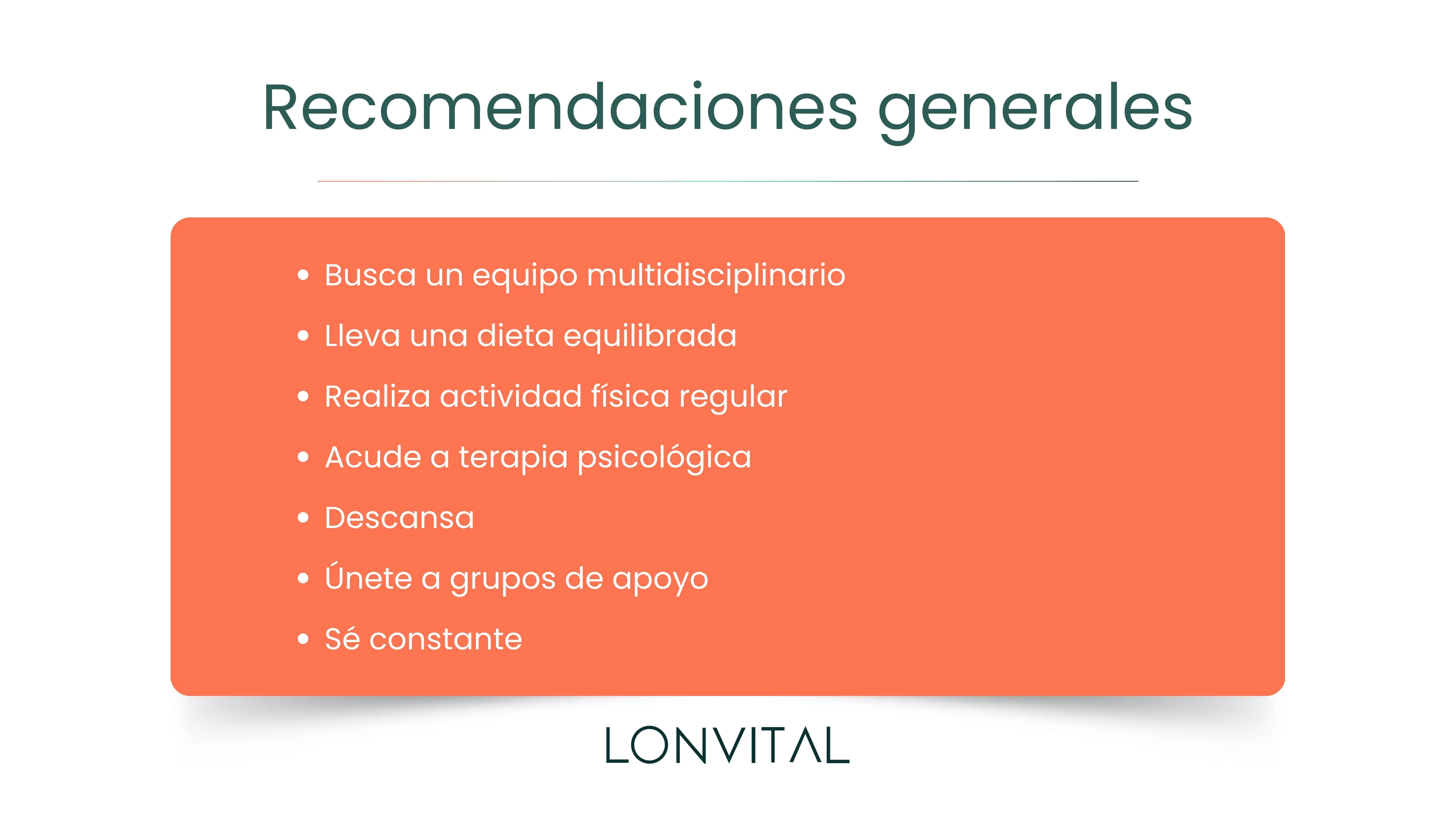 Recomendaciones generales

- Busca un equipo multidisciplinario
- Lleva una dieta equilibrada
- Realiza actividad física regular
- Acude a terapia psicológica
- Descansa
- Únete a grupos de apoyo
- Sé constante

LONVITAL